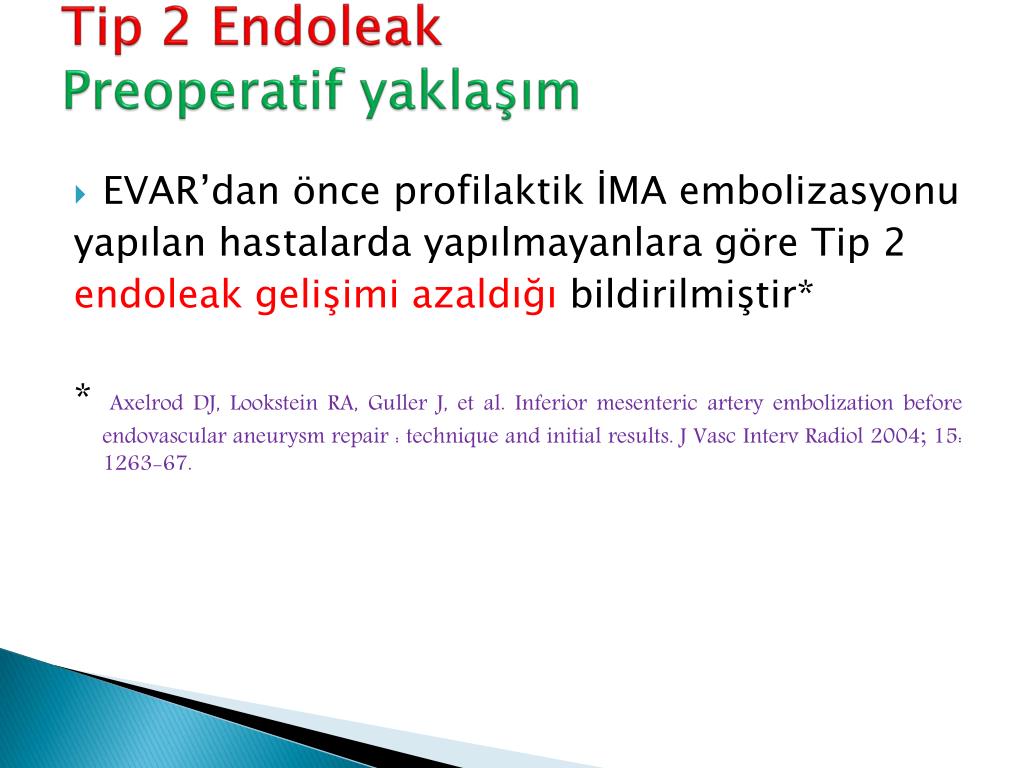 Tip 2 Endoleak
Preoperatif yaklaşım

EVAR'dan önce profilaktik İMA embolizasyonu yapılan hastalarda yapılmayanlara göre Tip 2 endoleak gelişimi azaldığı bildirilmiştir*

* Axelrod DJ, Lookstein RA, Guller J, et al. Inferior mesenteric artery embolization before endovascular aneurysm repair : technique and initial results. J Vasc Interv Radiol 2004; 15: 1263-67.